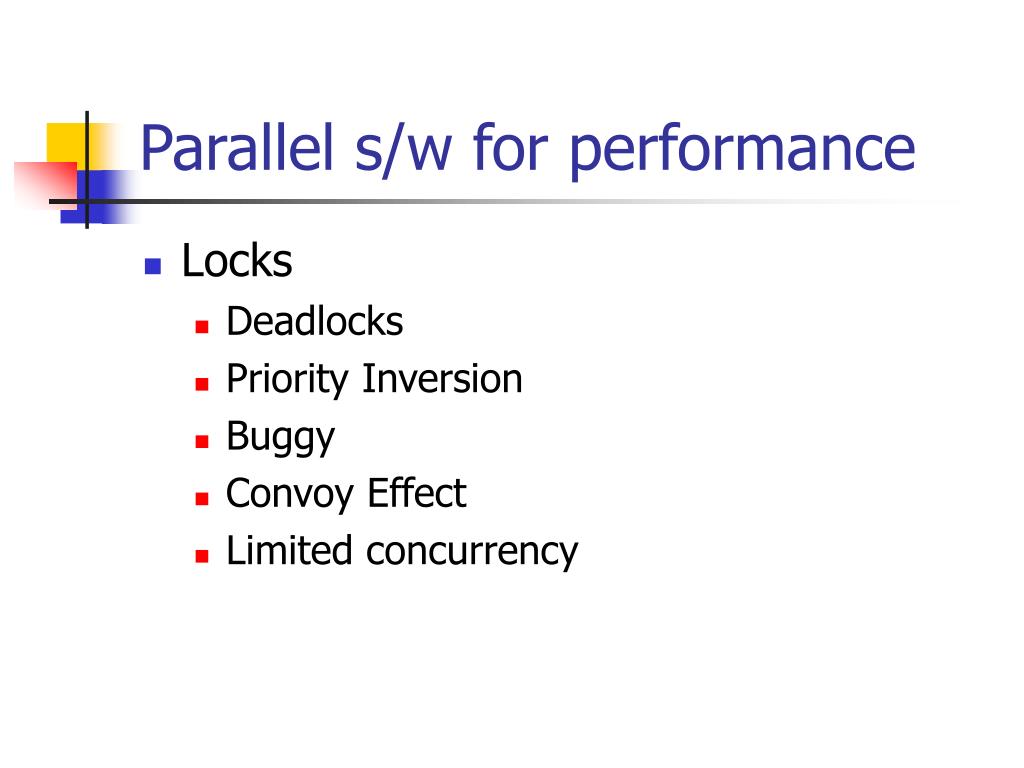 Parallel s/w for performance

- Locks
  - Deadlocks
  - Priority Inversion
  - Buggy
  - Convoy Effect
  - Limited concurrency